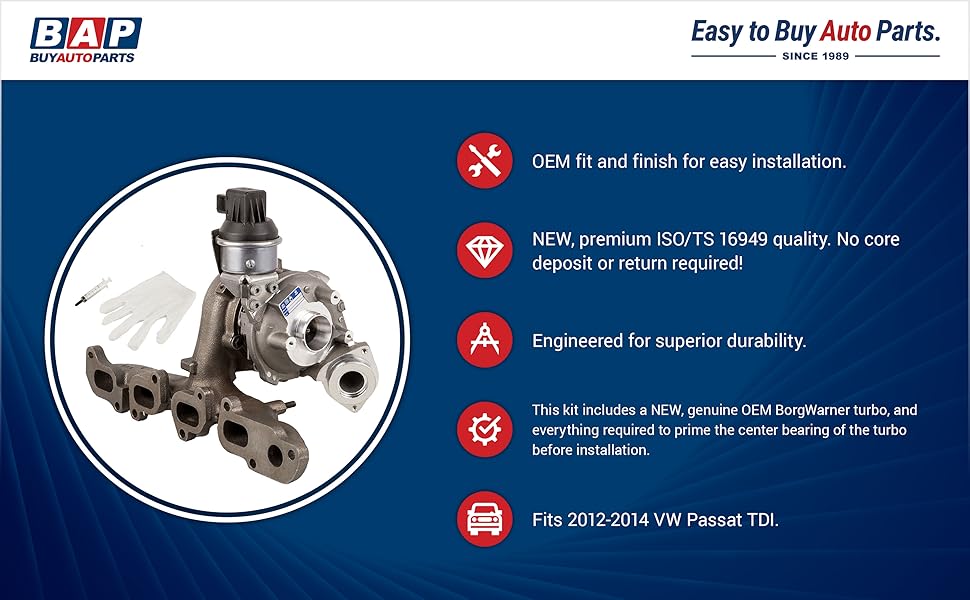 BAP
BUYAUTOPARTS

Easy to Buy Auto Parts.
SINCE 1989

OEM fit and finish for easy installation.

NEW, premium ISO/TS 16949 quality. No core deposit or return required!

Engineered for superior durability.

This kit includes a NEW, genuine OEM BorgWarner turbo, and everything required to prime the center bearing of the turbo before installation.

Fits 2012-2014 VW Passat TDI.